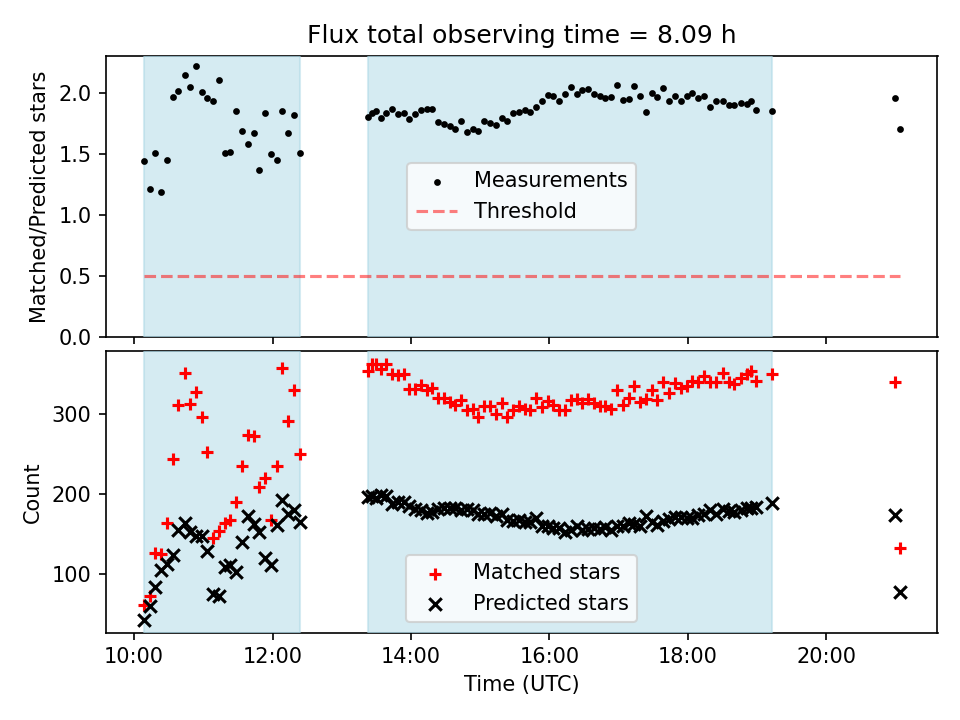 Flux total observing time = 8.09 h

Matched/Predicted stars

2.0
1.5
1.0
0.5
0.0

Measurements
Threshold

Count

300
200
100

Matched stars
Predicted stars

10:00
12:00
14:00
16:00
18:00
20:00

Time (UTC)